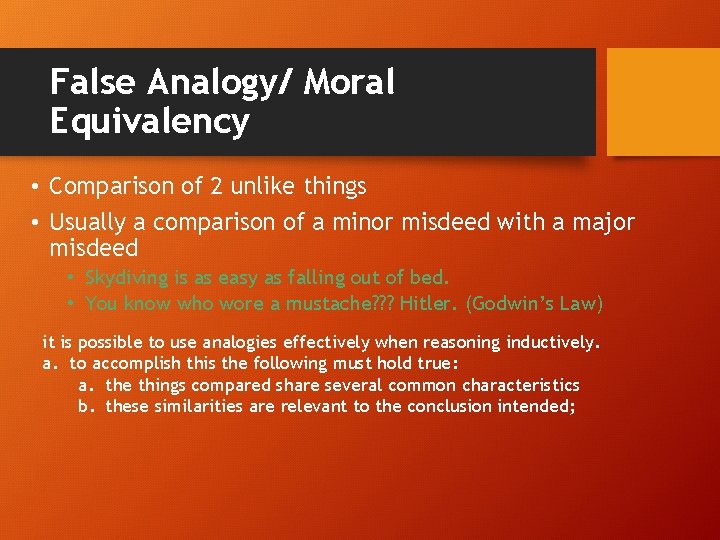 False Analogy/ Moral Equivalency

• Comparison of 2 unlike things
• Usually a comparison of a minor misdeed with a major misdeed
  • Skydiving is as easy as falling out of bed.
  • You know who wore a mustache??? Hitler. (Godwin's Law)

it is possible to use analogies effectively when reasoning inductively.
a. to accomplish this the following must hold true:
  a. the things compared share several common characteristics
  b. these similarities are relevant to the conclusion intended;